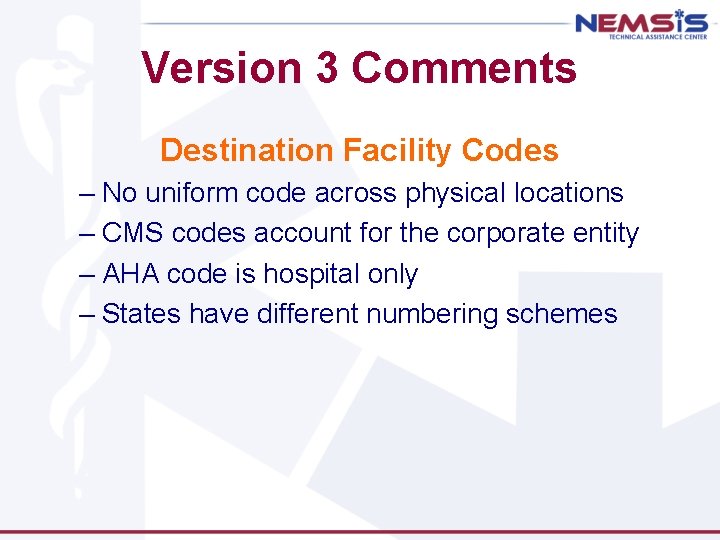 NEMSIS
TECHNICAL ASSISTANCE CENTER

Version 3 Comments

Destination Facility Codes

– No uniform code across physical locations
– CMS codes account for the corporate entity
– AHA code is hospital only
– States have different numbering schemes